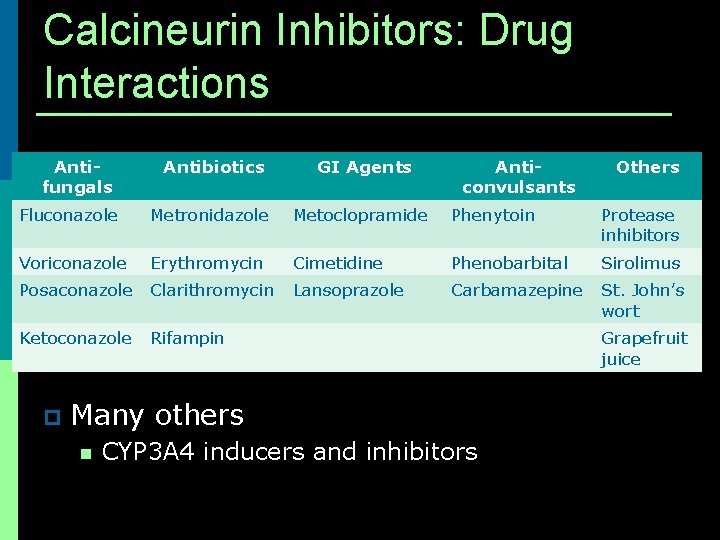 Calcineurin Inhibitors: Drug Interactions

| Anti-fungals | Antibiotics | GI Agents | Anti-convulsants | Others |
|---|---|---|---|---|
| Fluconazole | Metronidazole | Metoclopramide | Phenytoin | Protease inhibitors |
| Voriconazole | Erythromycin | Cimetidine | Phenobarbital | Sirolimus |
| Posaconazole | Clarithromycin | Lansoprazole | Carbamazepine | St. John's wort |
| Ketoconazole | Rifampin | | | Grapefruit juice |

Many others
CYP3A4 inducers and inhibitors